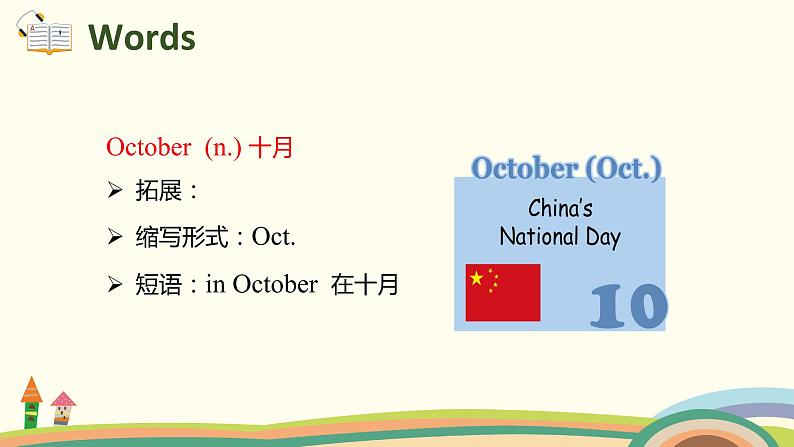 Words

October (n.) 十月

➢ 拓展：

➢ 缩写形式：Oct.

➢ 短语：in October 在十月

October (Oct.)

China's National Day

10